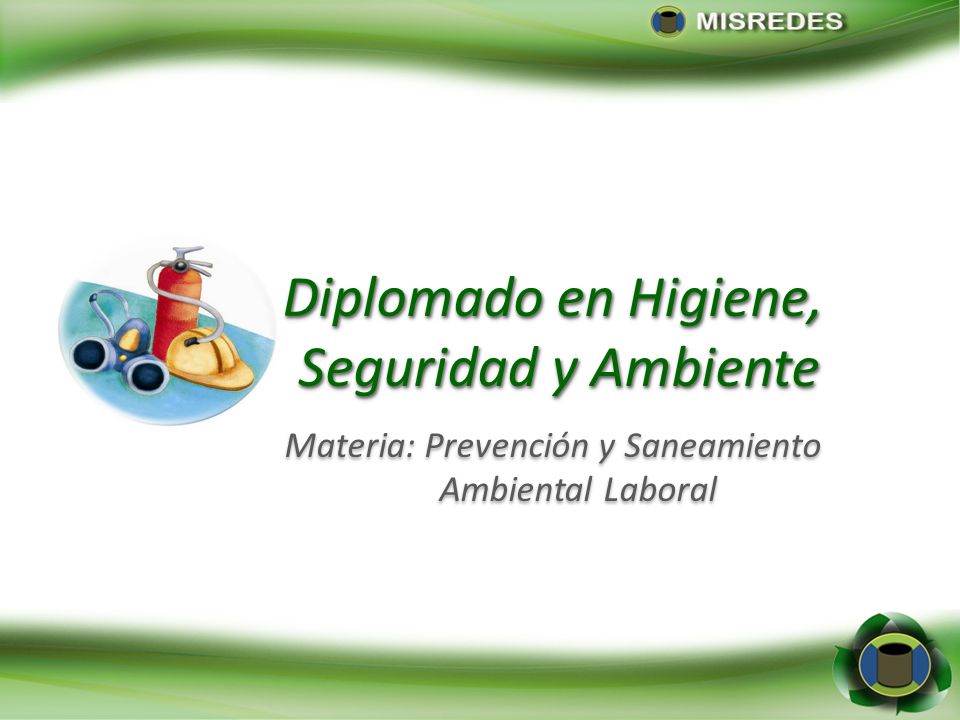 MISREDES

Diplomado en Higiene, Seguridad y Ambiente

Materia: Prevención y Saneamiento Ambiental Laboral